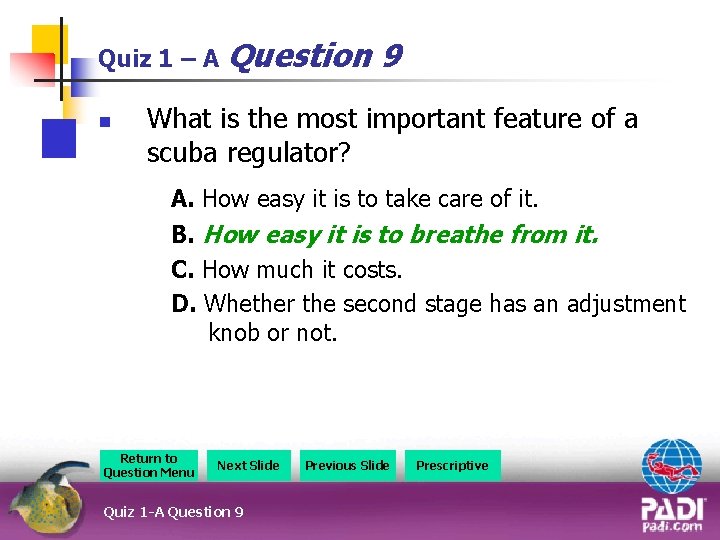 Quiz 1 – A Question 9

What is the most important feature of a scuba regulator?

A. How easy it is to take care of it.

B. How easy it is to breathe from it.

C. How much it costs.

D. Whether the second stage has an adjustment knob or not.

Return to Question Menu

Next Slide

Previous Slide

Prescriptive

Quiz 1-A Question 9

PADI
padi.com